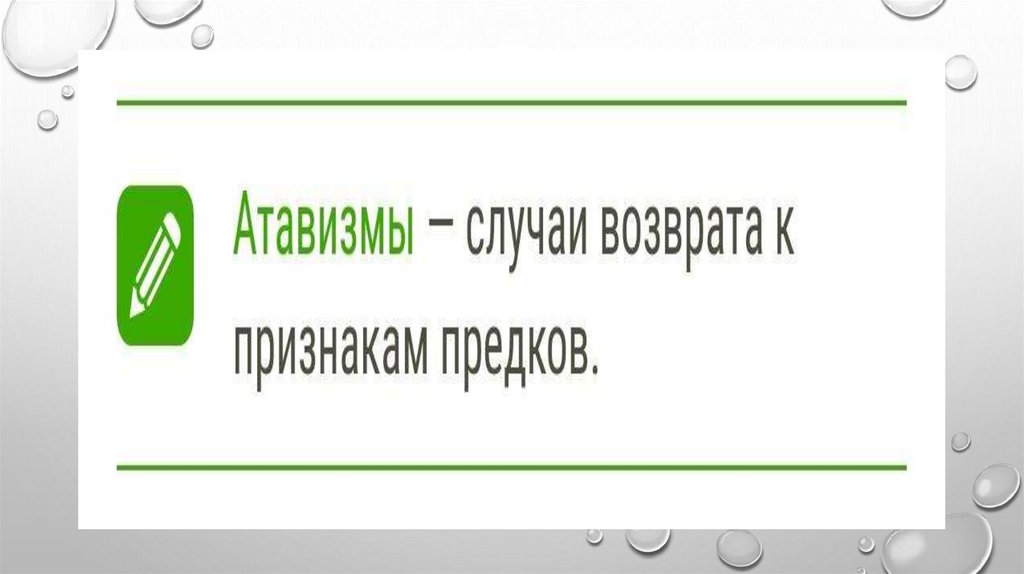 Атавизмы – случаи возврата к признакам предков.